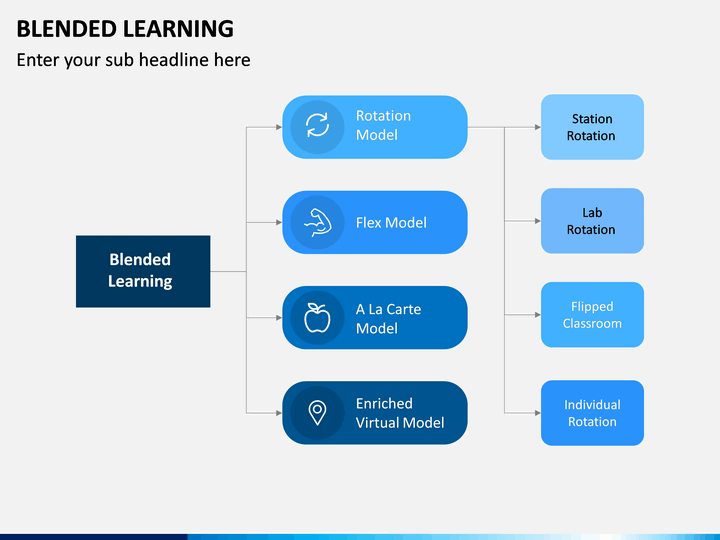 BLENDED LEARNING

Enter your sub headline here

Blended Learning

Rotation Model

Flex Model

A La Carte Model

Enriched Virtual Model

Station Rotation

Lab Rotation

Flipped Classroom

Individual Rotation